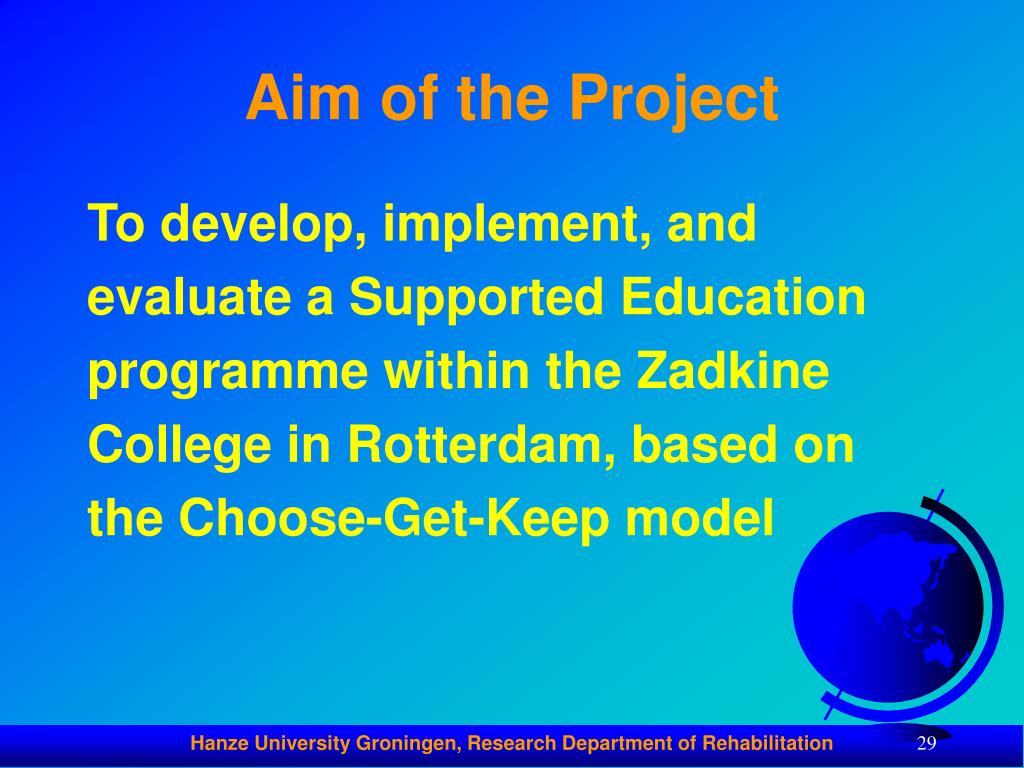 Aim of the Project

To develop, implement, and evaluate a Supported Education programme within the Zadkine College in Rotterdam, based on the Choose-Get-Keep model

Hanze University Groningen, Research Department of Rehabilitation

29